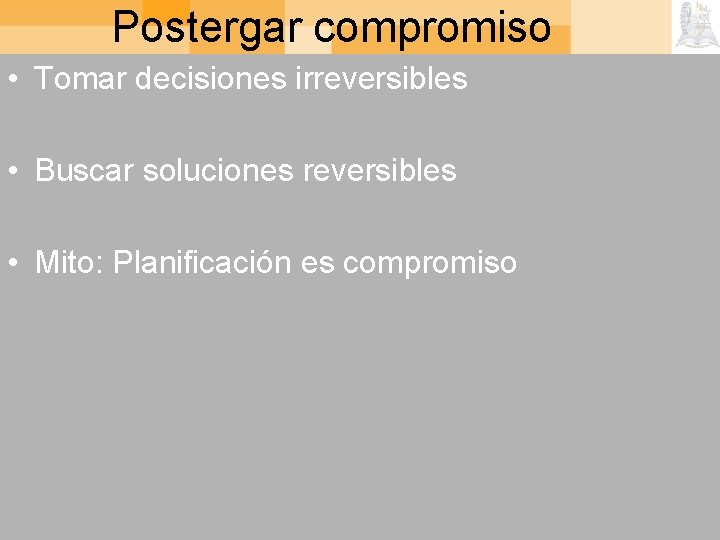 Postergar compromiso

• Tomar decisiones irreversibles

• Buscar soluciones reversibles

• Mito: Planificación es compromiso